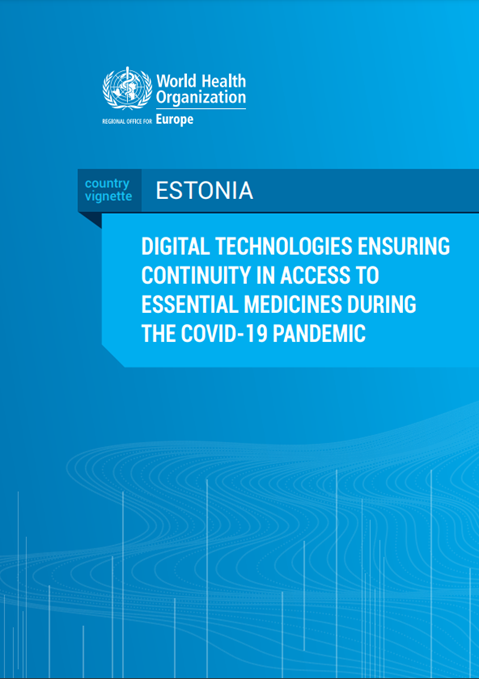 World Health Organization
REGIONAL OFFICE FOR Europe

country vignette

ESTONIA

DIGITAL TECHNOLOGIES ENSURING CONTINUITY IN ACCESS TO ESSENTIAL MEDICINES DURING THE COVID-19 PANDEMIC